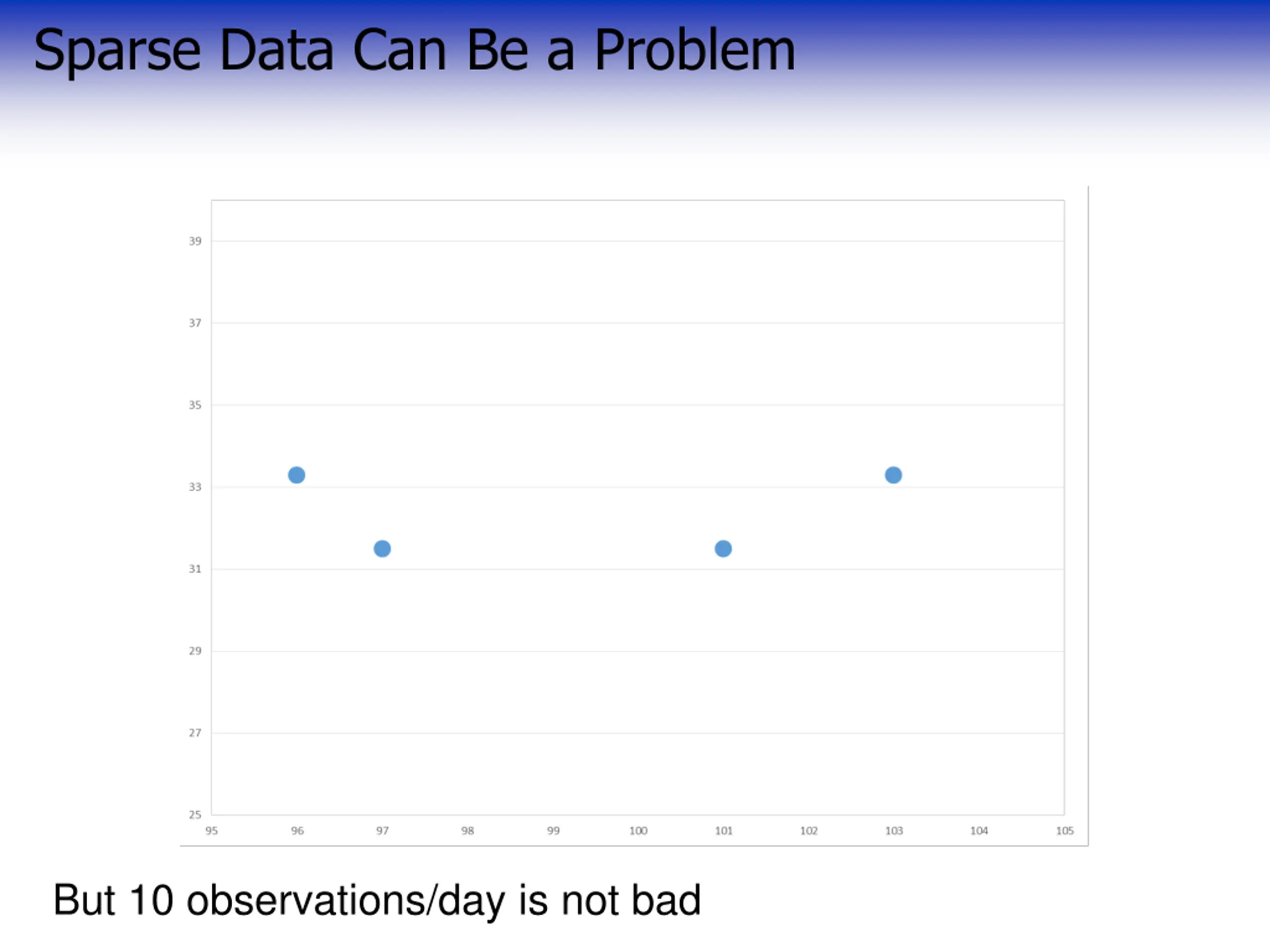 Sparse Data Can Be a Problem

39
37
35
33
31
29
27
25

95 96 97 98 99 100 101 102 103 104 105

But 10 observations/day is not bad